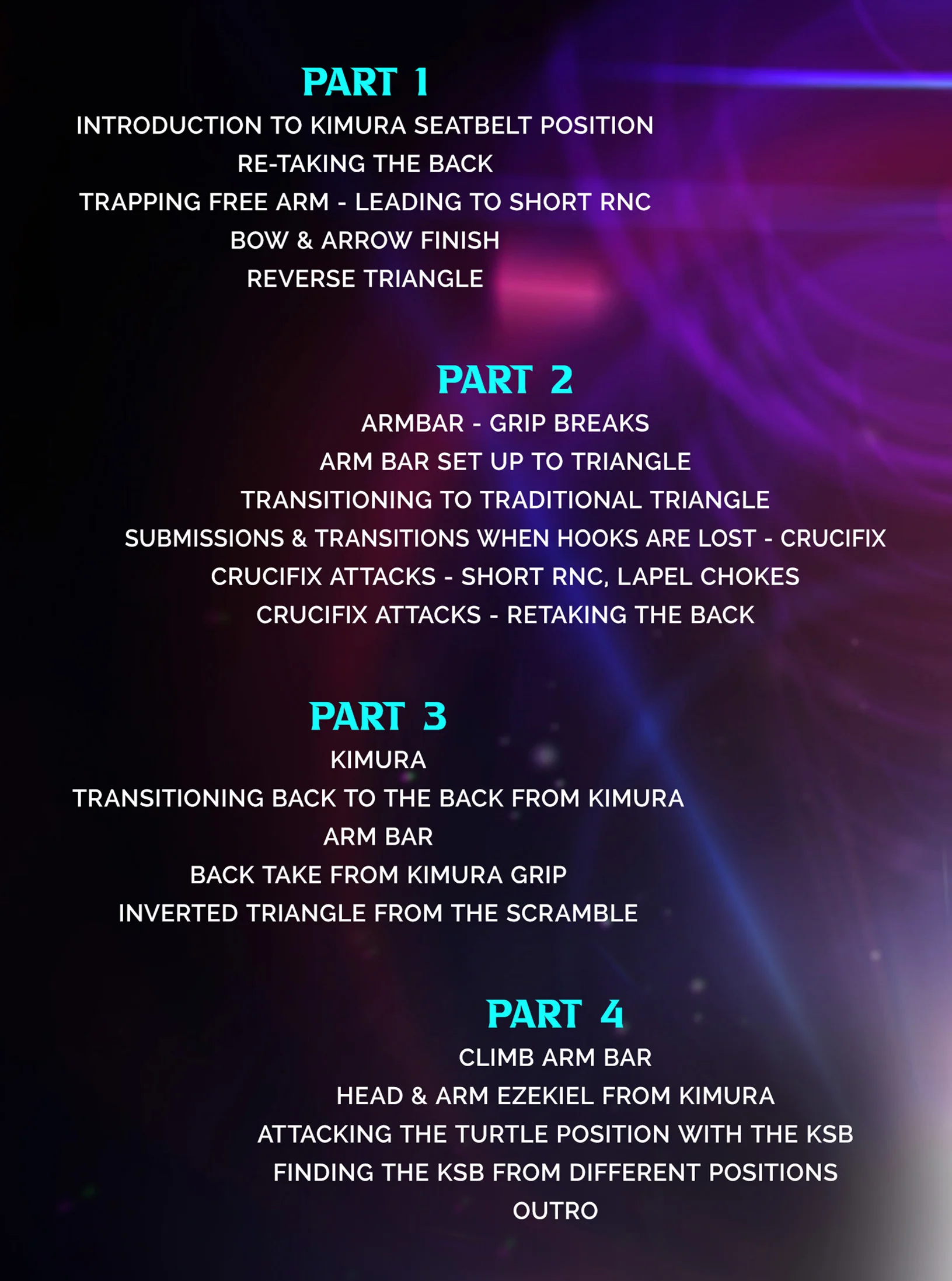 PART 1

INTRODUCTION TO KIMURA SEATBELT POSITION

RE-TAKING THE BACK

TRAPPING FREE ARM - LEADING TO SHORT RNC

BOW & ARROW FINISH

REVERSE TRIANGLE

PART 2

ARMBAR - GRIP BREAKS

ARM BAR SET UP TO TRIANGLE

TRANSITIONING TO TRADITIONAL TRIANGLE

SUBMISSIONS & TRANSITIONS WHEN HOOKS ARE LOST - CRUCIFIX

CRUCIFIX ATTACKS - SHORT RNC, LAPEL CHOKES

CRUCIFIX ATTACKS - RETAKING THE BACK

PART 3

KIMURA

TRANSITIONING BACK TO THE BACK FROM KIMURA

ARM BAR

BACK TAKE FROM KIMURA GRIP

INVERTED TRIANGLE FROM THE SCRAMBLE

PART 4

CLIMB ARM BAR

HEAD & ARM EZEKIEL FROM KIMURA

ATTACKING THE TURTLE POSITION WITH THE KSB

FINDING THE KSB FROM DIFFERENT POSITIONS

OUTRO